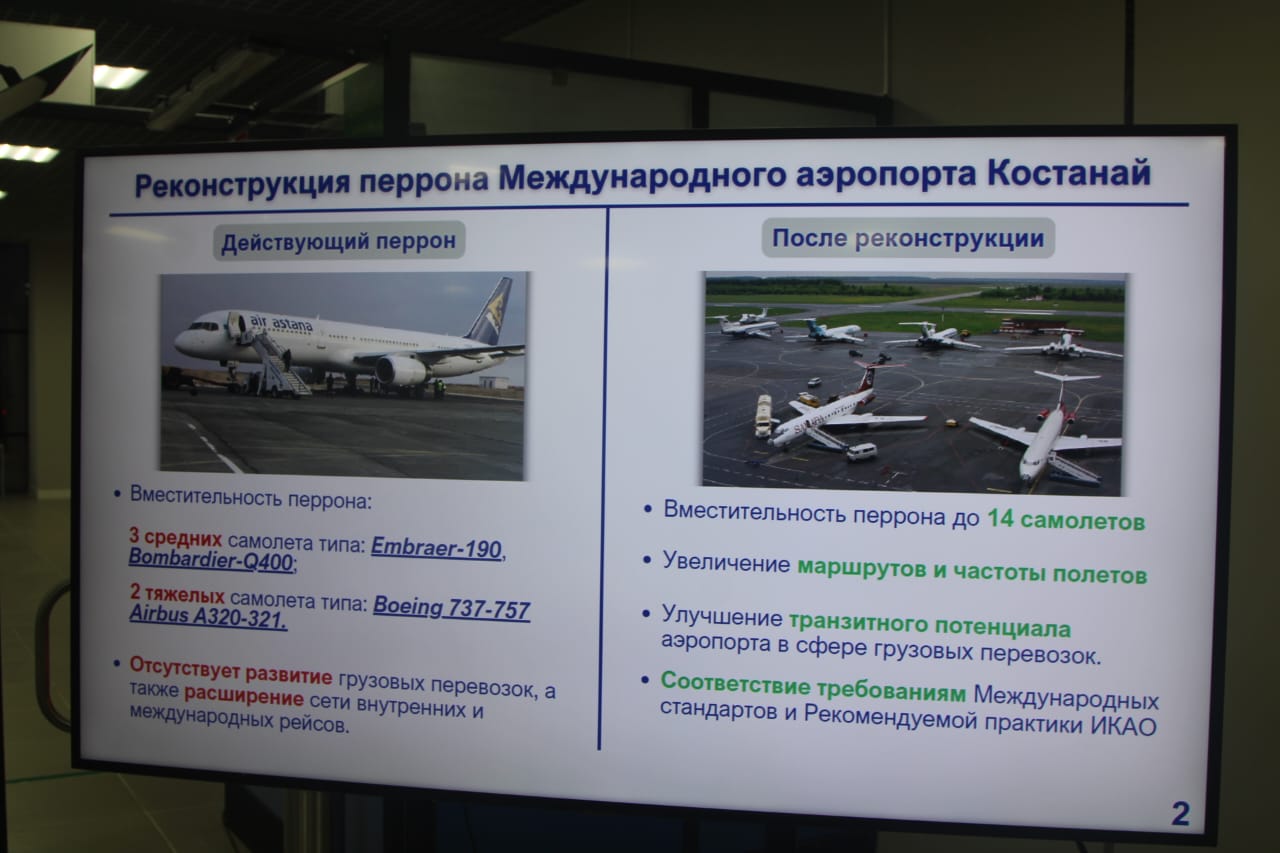 Реконструкция перрона Международного аэропорта Костанай

Действующий перрон

air astana

• Вместительность перрона:

3 средних самолета типа: Embraer-190, Bombardier-Q400;

2 тяжелых самолета типа: Boeing 737-757 Airbus A320-321.

• Отсутствует развитие грузовых перевозок, а также расширение сети внутренних и международных рейсов.

После реконструкции

• Вместительность перрона до 14 самолетов

• Увеличение маршрутов и частоты полетов

• Улучшение транзитного потенциала аэропорта в сфере грузовых перевозок.

• Соответствие требованиям Международных стандартов и Рекомендуемой практики ИКАО

2